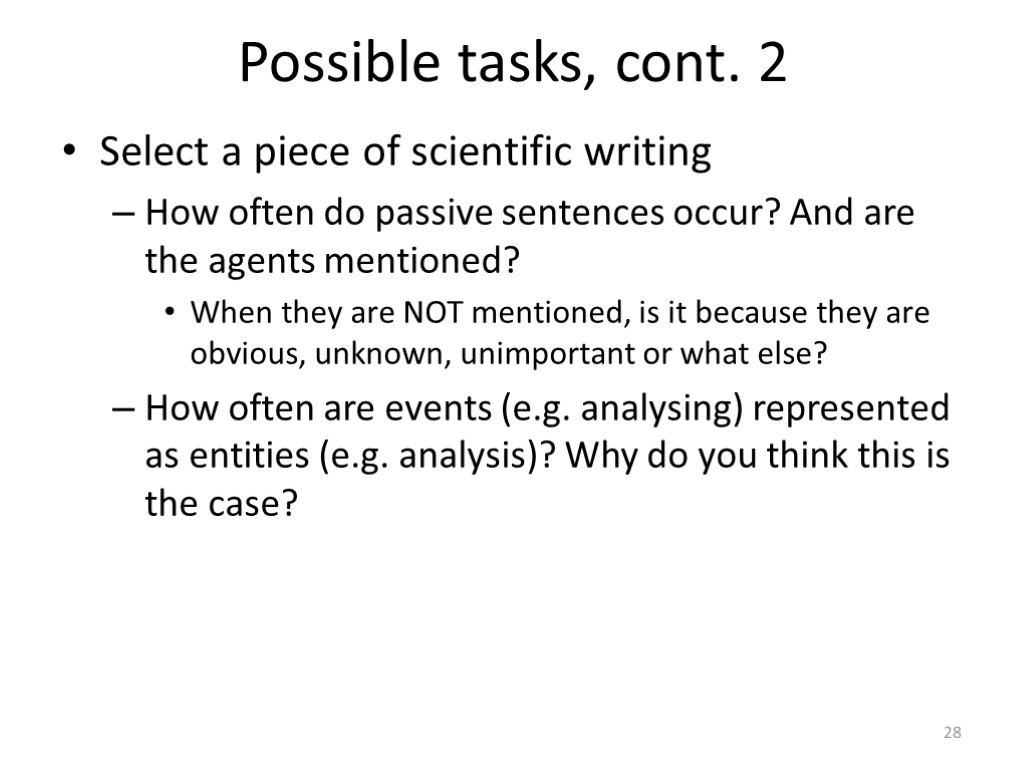 Possible tasks, cont. 2

• Select a piece of scientific writing

– How often do passive sentences occur? And are the agents mentioned?

• When they are NOT mentioned, is it because they are obvious, unknown, unimportant or what else?

– How often are events (e.g. analysing) represented as entities (e.g. analysis)? Why do you think this is the case?

28